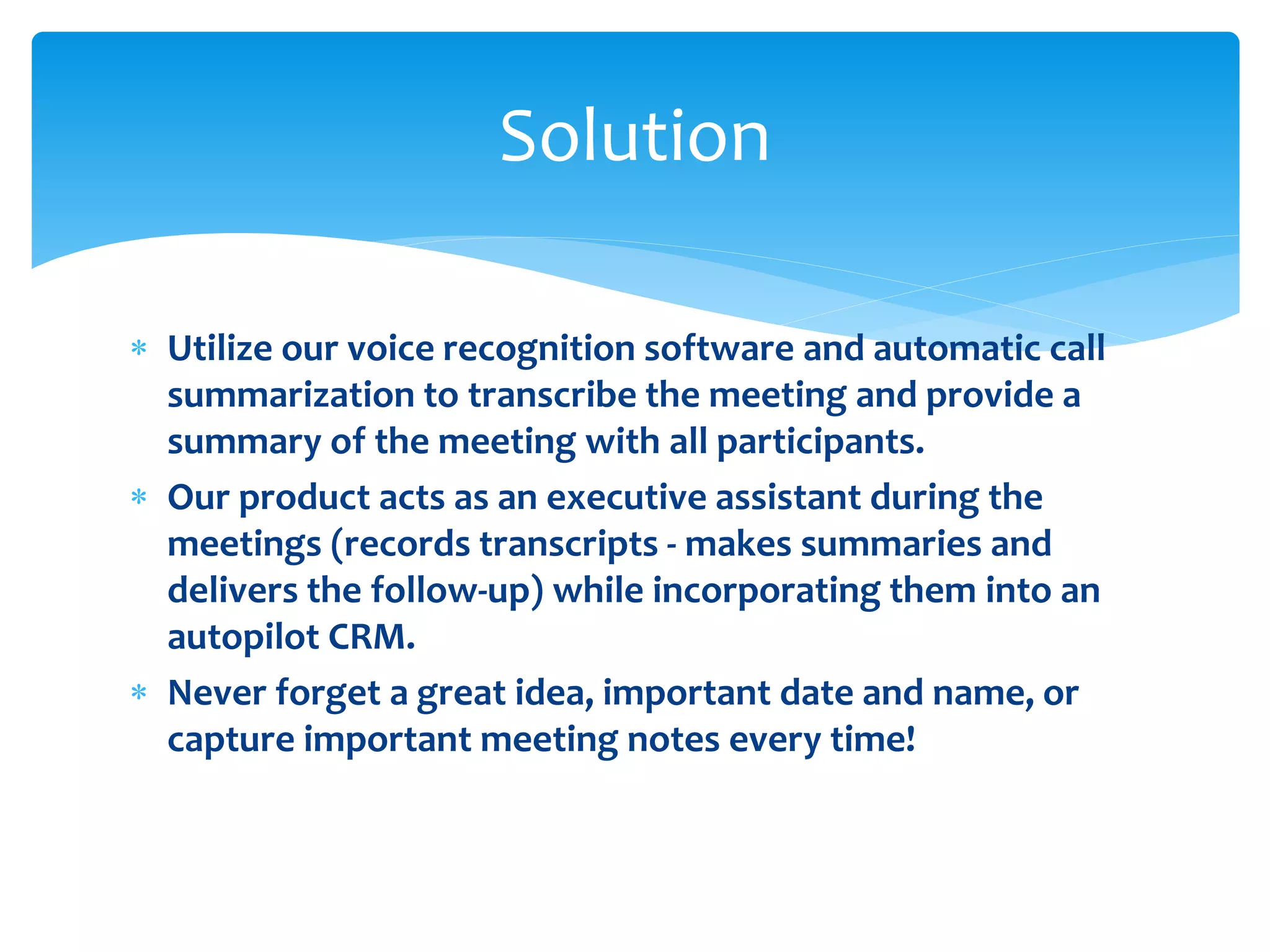 Solution

* Utilize our voice recognition software and automatic call summarization to transcribe the meeting and provide a summary of the meeting with all participants.
* Our product acts as an executive assistant during the meetings (records transcripts - makes summaries and delivers the follow-up) while incorporating them into an autopilot CRM.
* Never forget a great idea, important date and name, or capture important meeting notes every time!